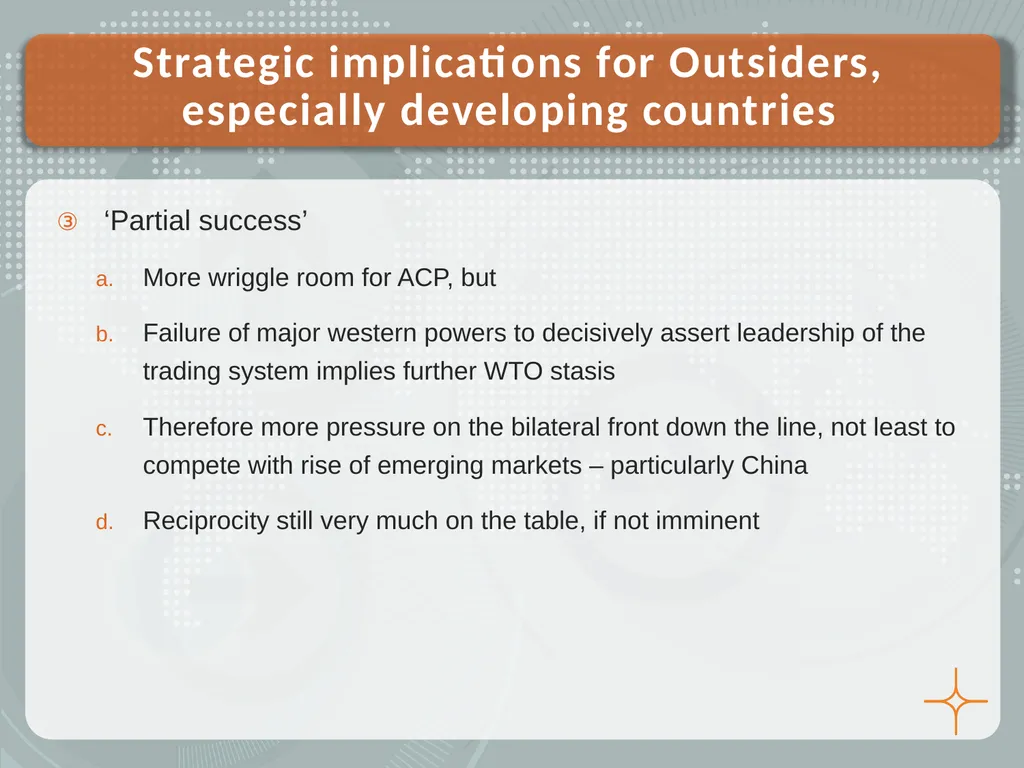 Strategic implications for Outsiders, especially developing countries

③ ‘Partial success’

a. More wriggle room for ACP, but

b. Failure of major western powers to decisively assert leadership of the trading system implies further WTO stasis

c. Therefore more pressure on the bilateral front down the line, not least to compete with rise of emerging markets – particularly China

d. Reciprocity still very much on the table, if not imminent